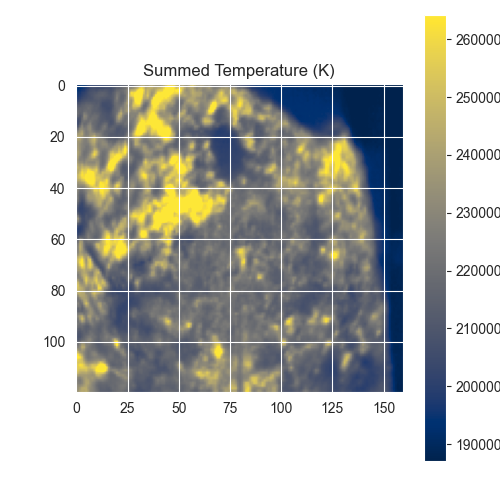 Summed Temperature (K)

0
20
40
60
80
100

0
25
50
75
100
125
150

260000
250000
240000
230000
220000
210000
200000
190000